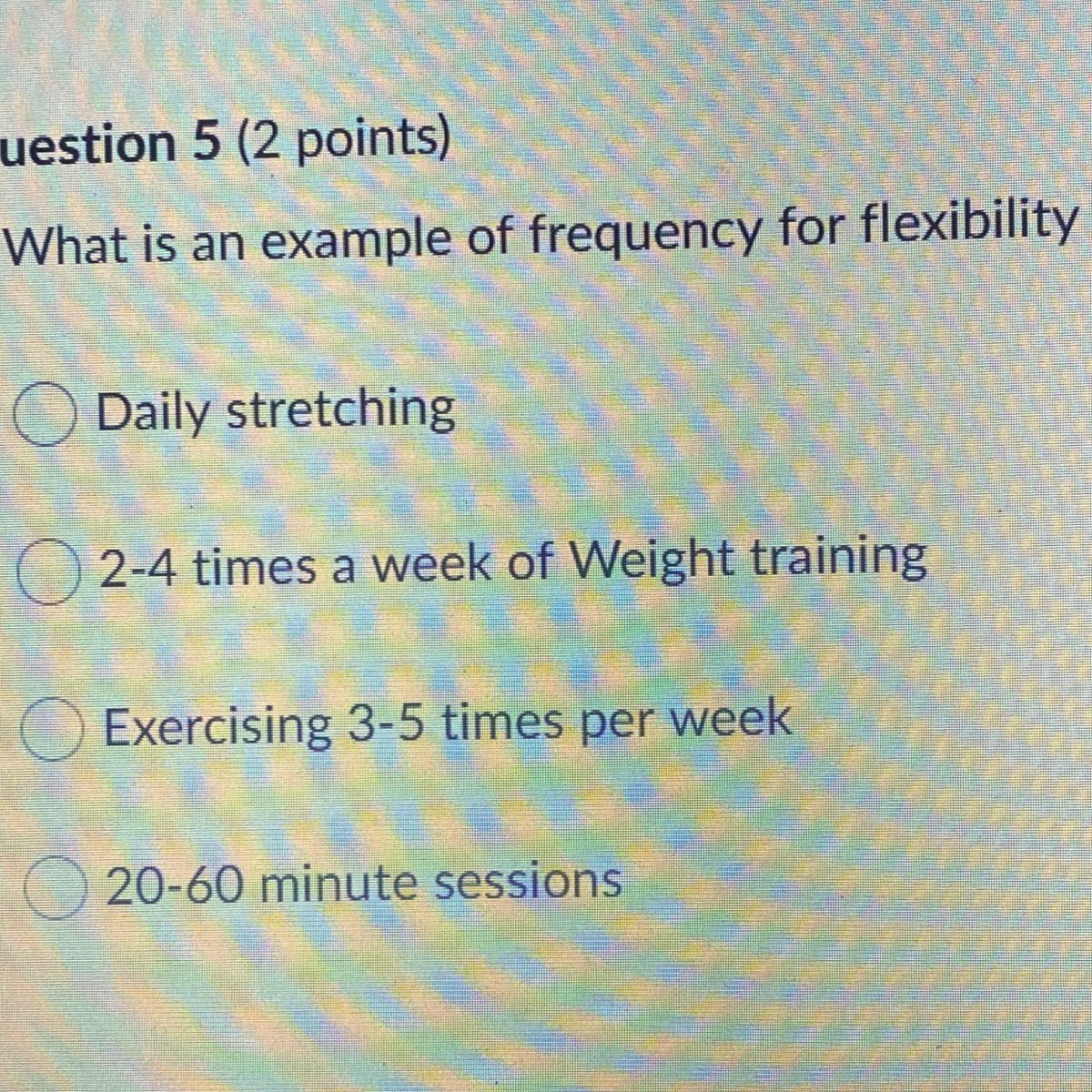 uestion 5 (2 points)

What is an example of frequency for flexibility

Daily stretching

2-4 times a week of Weight training

Exercising 3-5 times per week

20-60 minute sessions